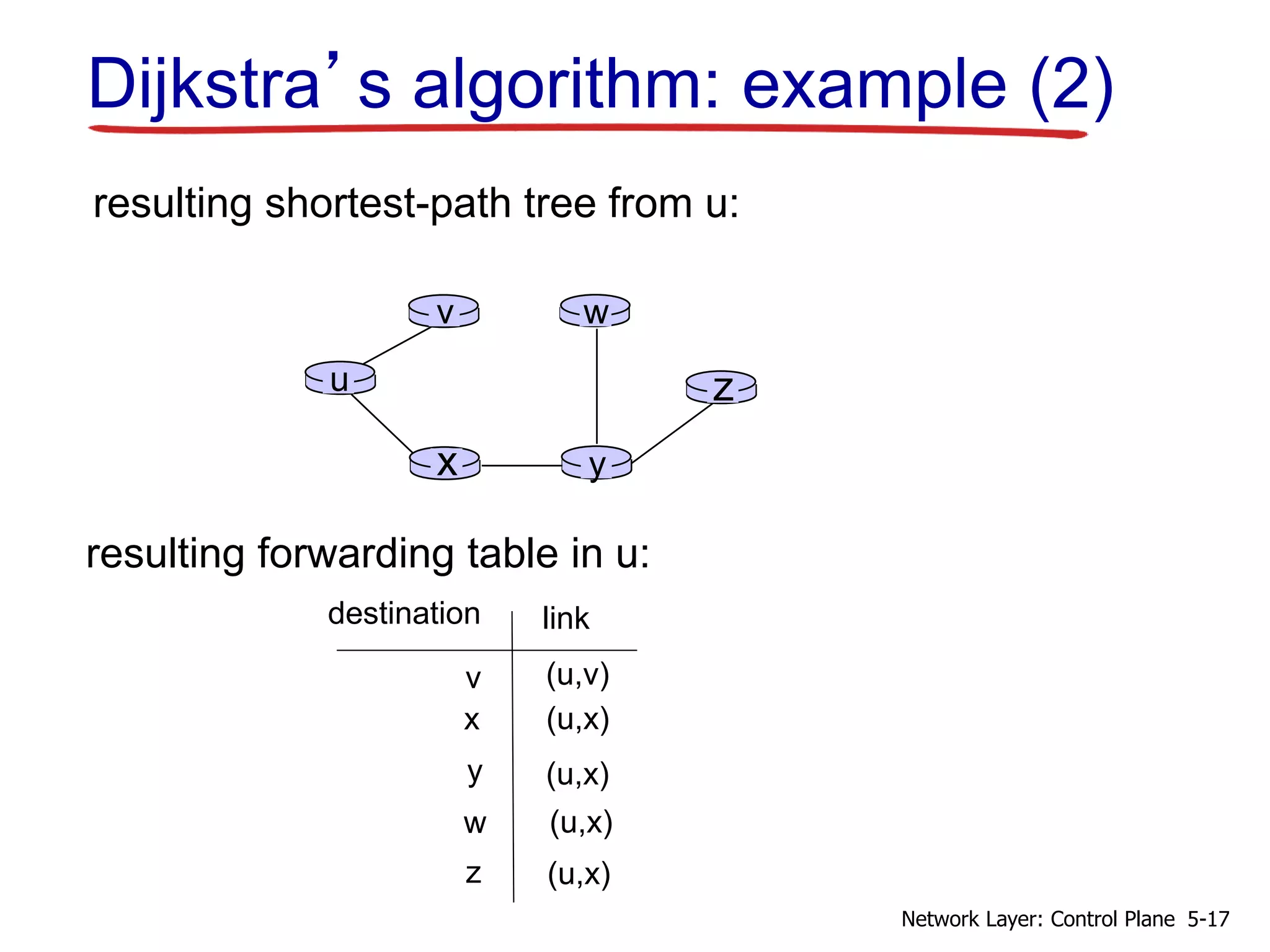 Dijkstra’s algorithm: example (2)

resulting shortest-path tree from u:

v

w

u

z

x

y

resulting forwarding table in u:

| destination | link |
|---|---|
| v | (u,v) |
| x | (u,x) |
| y | (u,x) |
| w | (u,x) |
| z | (u,x) |

Network Layer: Control Plane 5-17